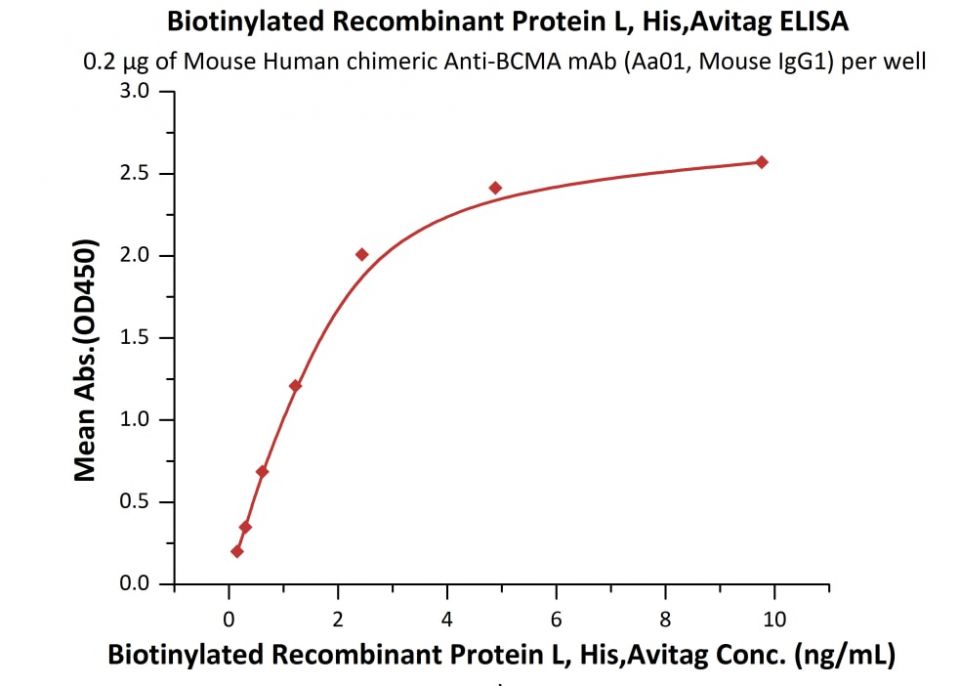 Biotinylated Recombinant Protein L, His,Avitag ELISA

0.2 μg of Mouse Human chimeric Anti-BCMA mAb (Aa01, Mouse IgG1) per well

Mean Abs.(OD450)

3.0
2.5
2.0
1.5
1.0
0.5
0.0

0
2
4
6
8
10

Biotinylated Recombinant Protein L, His,Avitag Conc. (ng/mL)